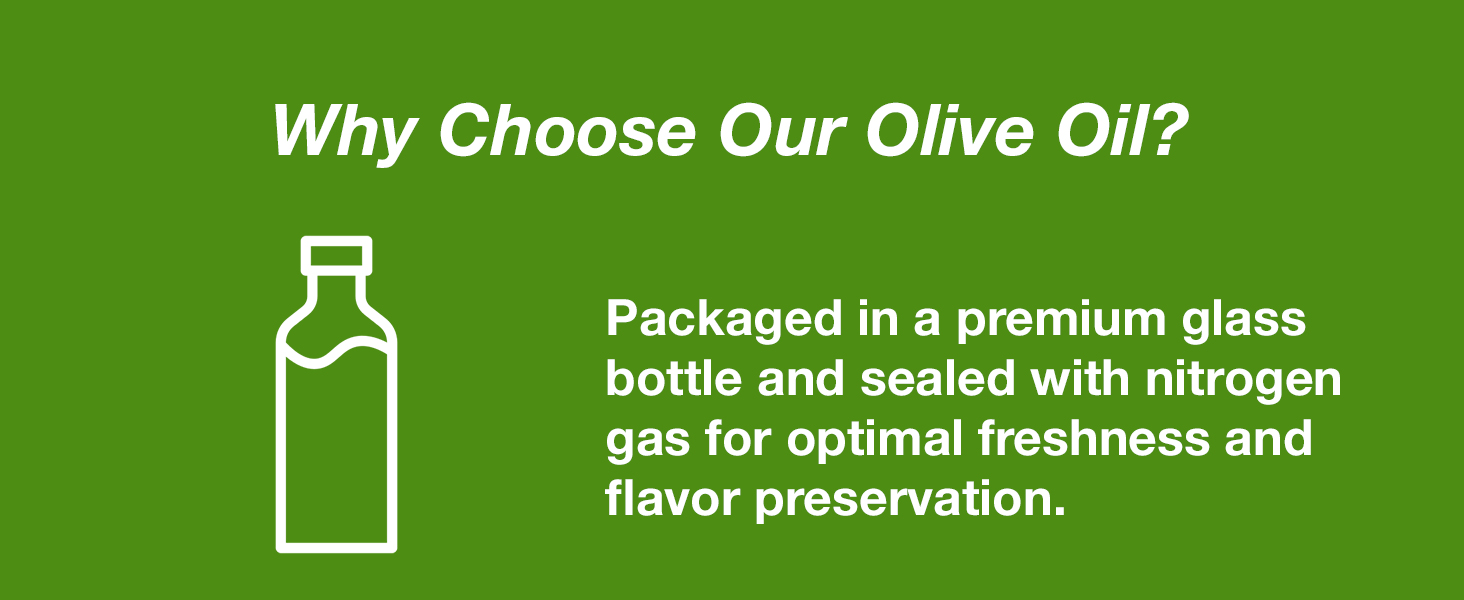 Why Choose Our Olive Oil?

Packaged in a premium glass bottle and sealed with nitrogen gas for optimal freshness and flavor preservation.